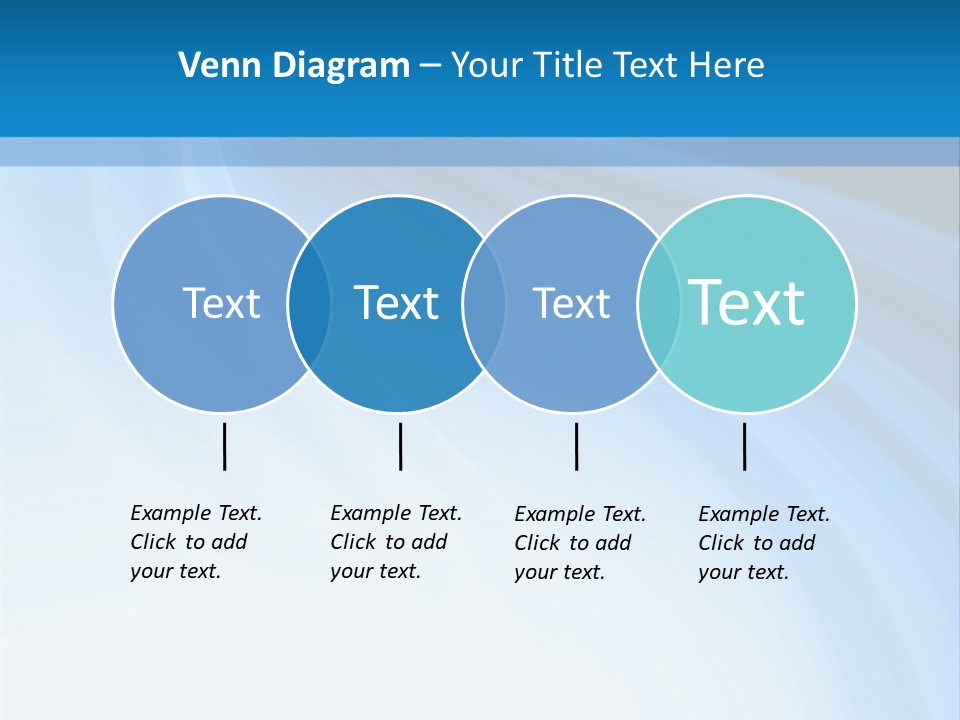 Venn Diagram – Your Title Text Here

Text

Text

Text

Text

Example Text. Click to add your text.

Example Text. Click to add your text.

Example Text. Click to add your text.

Example Text. Click to add your text.